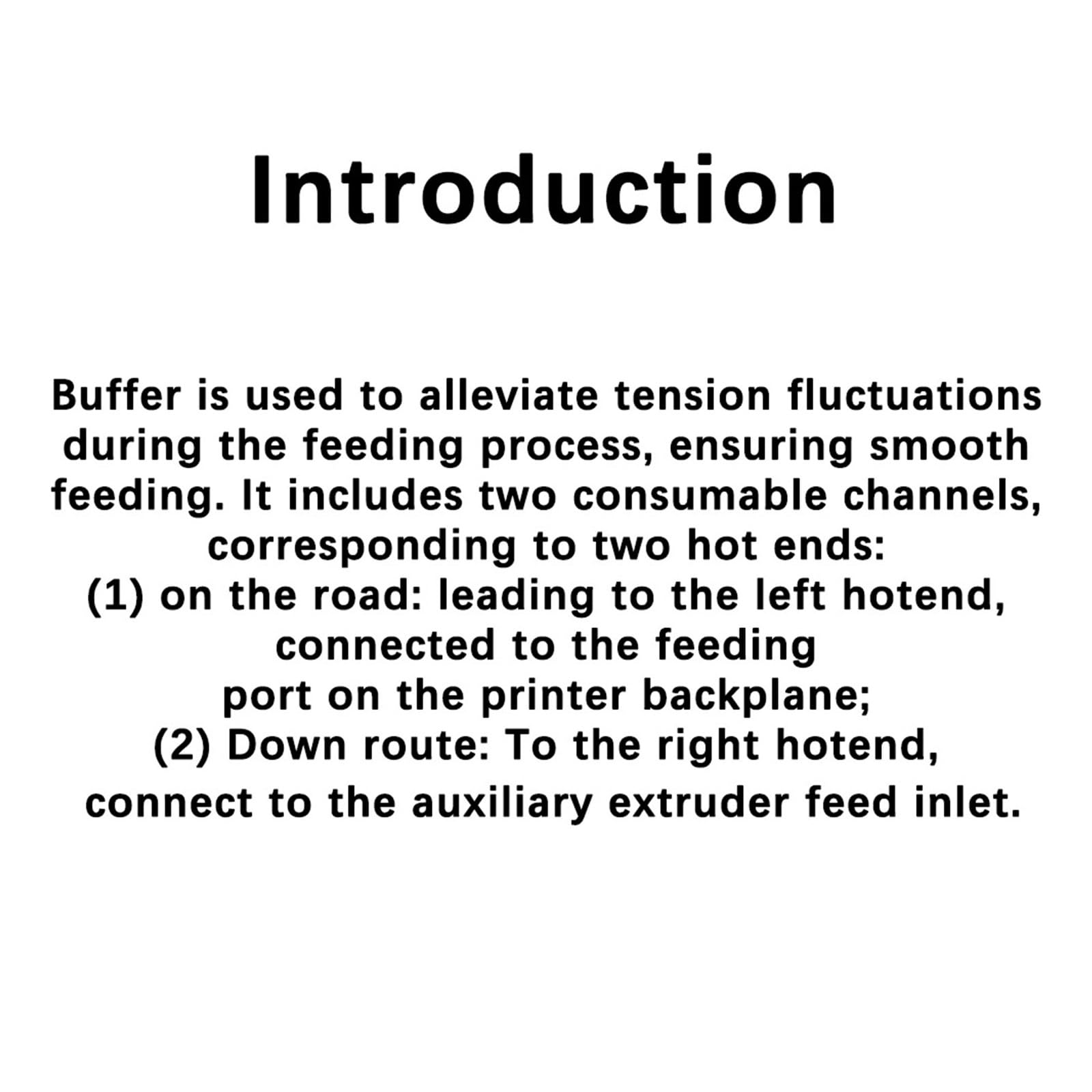 Introduction

Buffer is used to alleviate tension fluctuations during the feeding process, ensuring smooth feeding. It includes two consumable channels, corresponding to two hot ends:
(1) on the road: leading to the left hotend, connected to the feeding port on the printer backplane;
(2) Down route: To the right hotend, connect to the auxiliary extruder feed inlet.